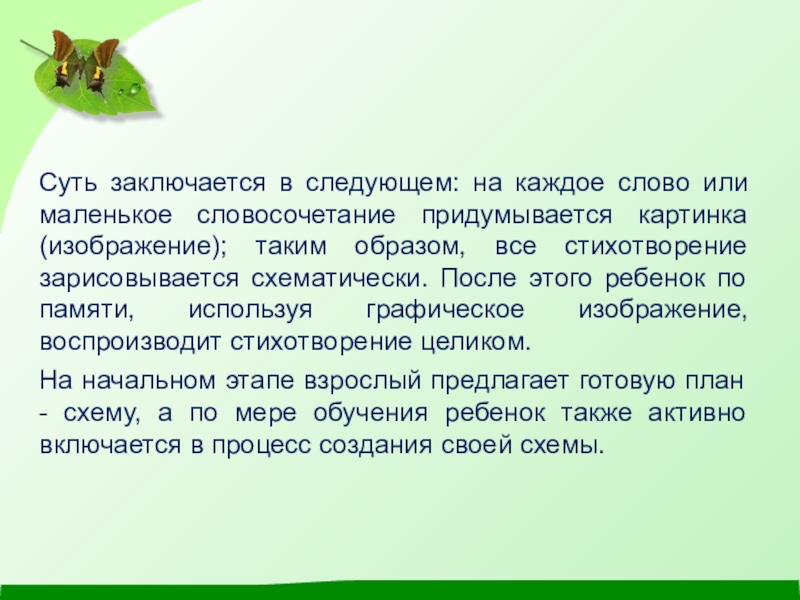 Суть заключается в следующем: на каждое слово или маленькое словосочетание придумывается картинка (изображение); таким образом, все стихотворение зарисовывается схематически. После этого ребенок по памяти, используя графическое изображение, воспроизводит стихотворение целиком.

На начальном этапе взрослый предлагает готовую план - схему, а по мере обучения ребенок также активно включается в процесс создания своей схемы.